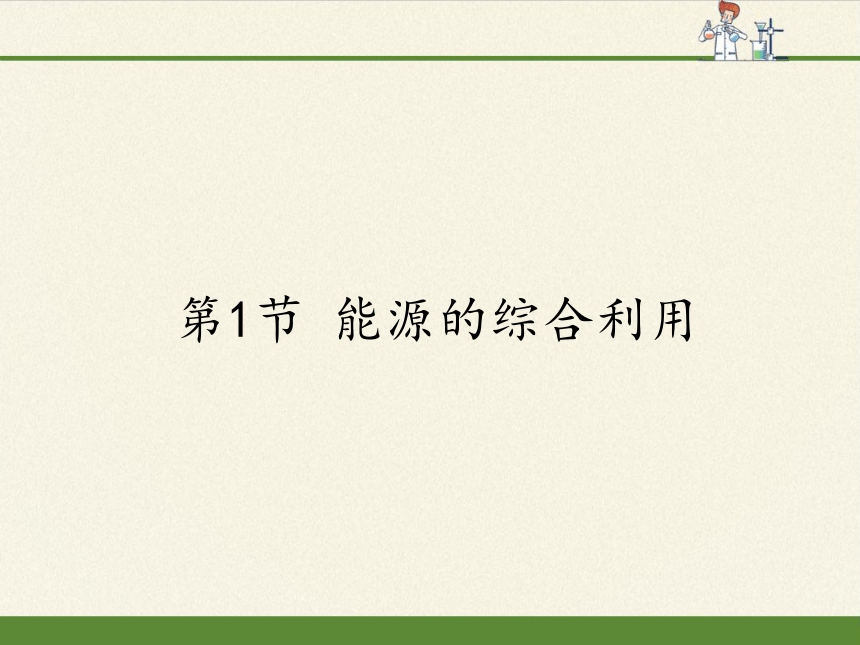 第1节 能源的综合利用